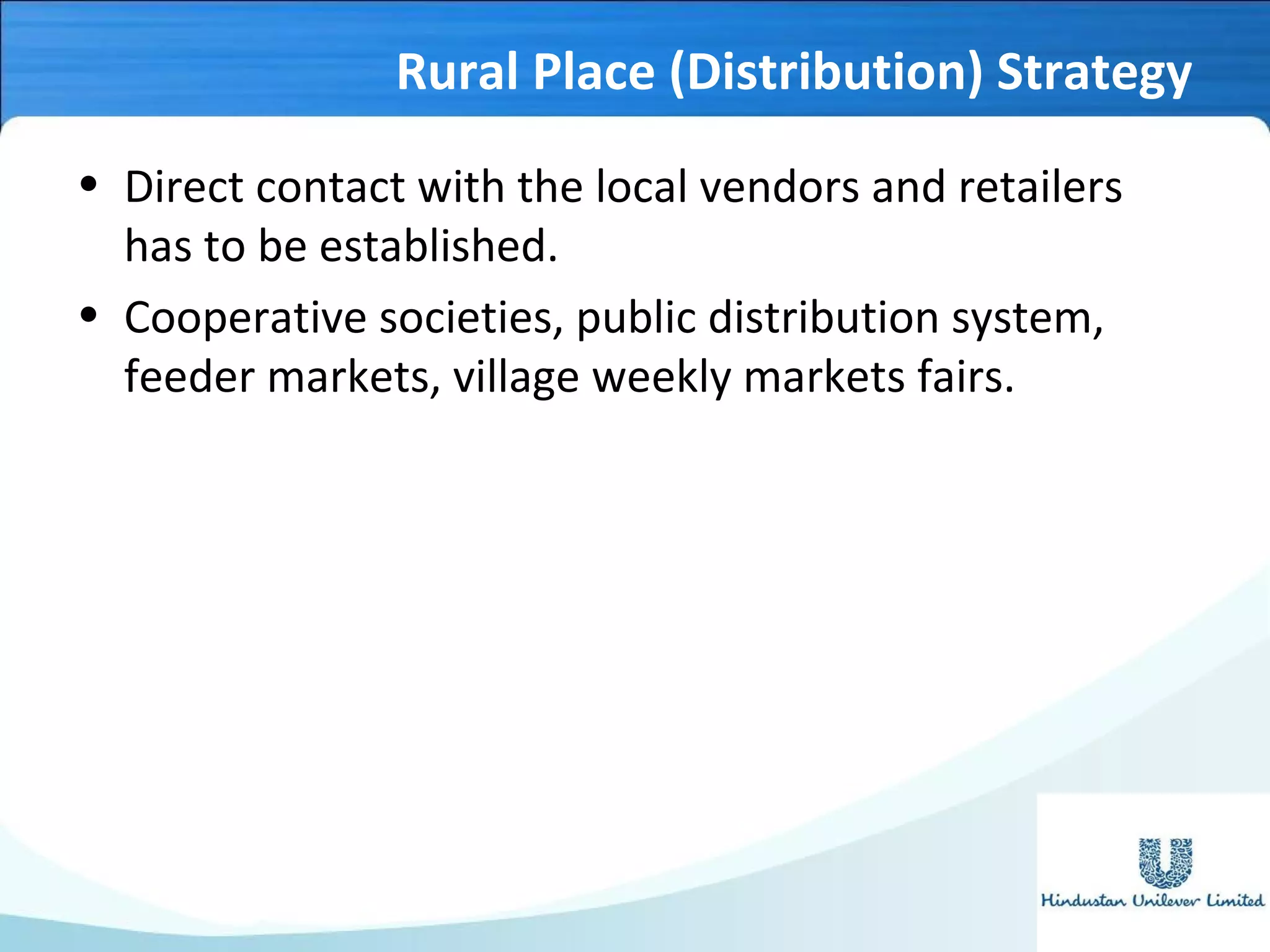 Rural Place (Distribution) Strategy

• Direct contact with the local vendors and retailers has to be established.

• Cooperative societies, public distribution system, feeder markets, village weekly markets fairs.

Hindustan Unilever Limited